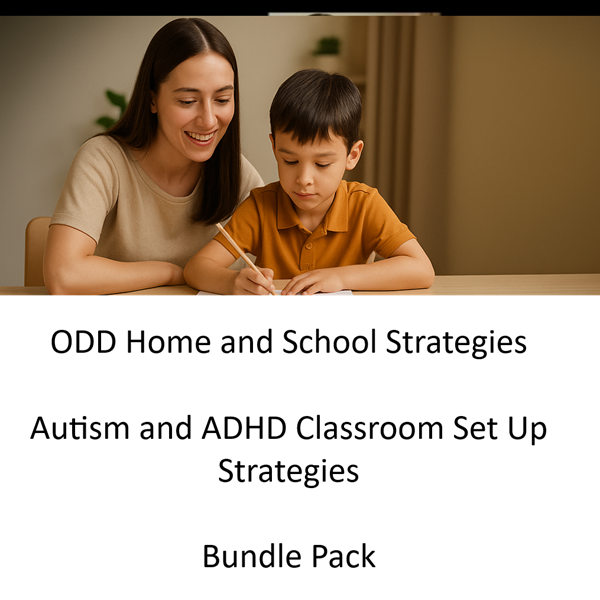 ODD Home and School Strategies

Autism and ADHD Classroom Set Up Strategies

Bundle Pack